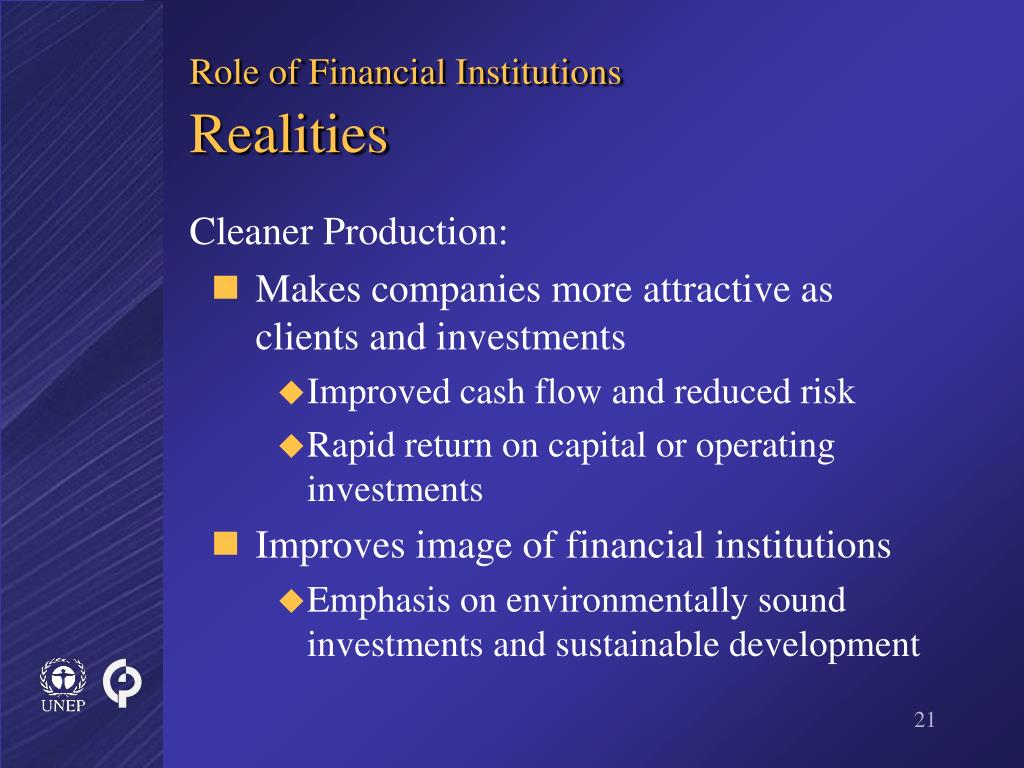 Role of Financial Institutions
Realities

Cleaner Production:

- Makes companies more attractive as clients and investments
  - Improved cash flow and reduced risk
  - Rapid return on capital or operating investments
- Improves image of financial institutions
  - Emphasis on environmentally sound investments and sustainable development

UNEP

21